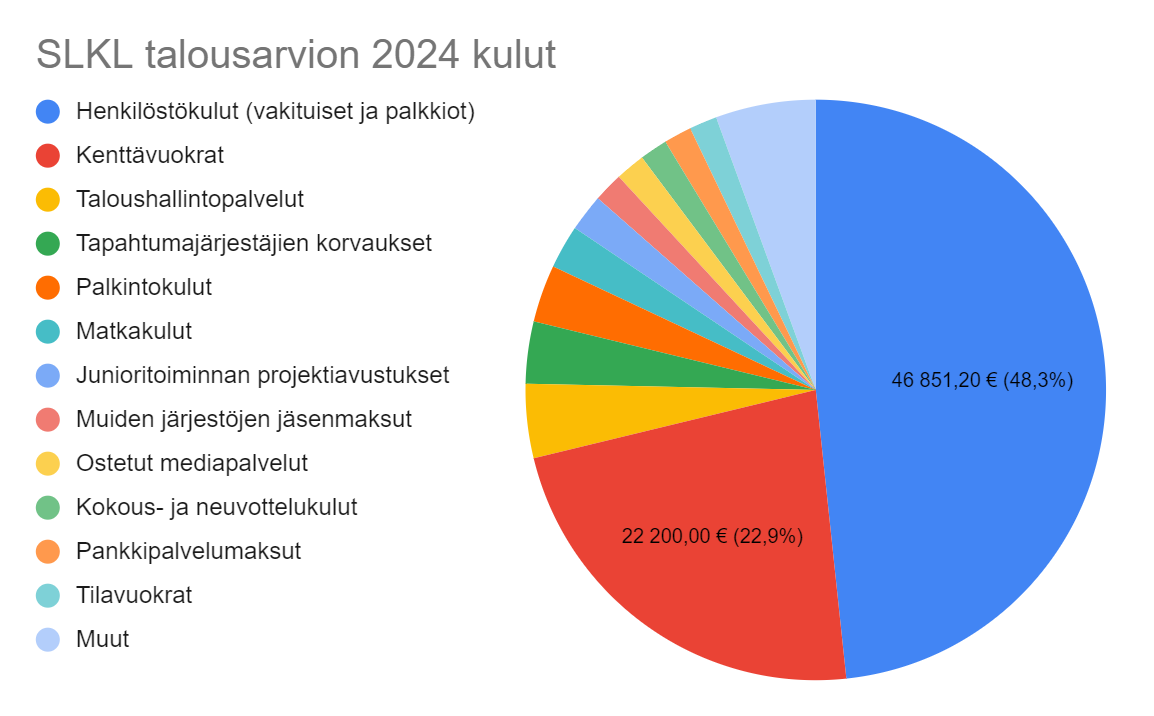 SLKL talousarvion 2024 kulut

Henkilöstökulut (vakituiset ja palkkiot)
Kenttävuokrat
Taloushallintopalvelut
Tapahtumajärjestäjien korvaukset
Palkintokulut
Matkakulut
Junioritoiminnan projektiavustukset
Muiden järjestöjen jäsenmaksut
Ostetut mediapalvelut
Kokous- ja neuvottelukulut
Pankkipalvelumaksut
Tilavuokrat
Muut

46 851,20 € (48,3%)
22 200,00 € (22,9%)